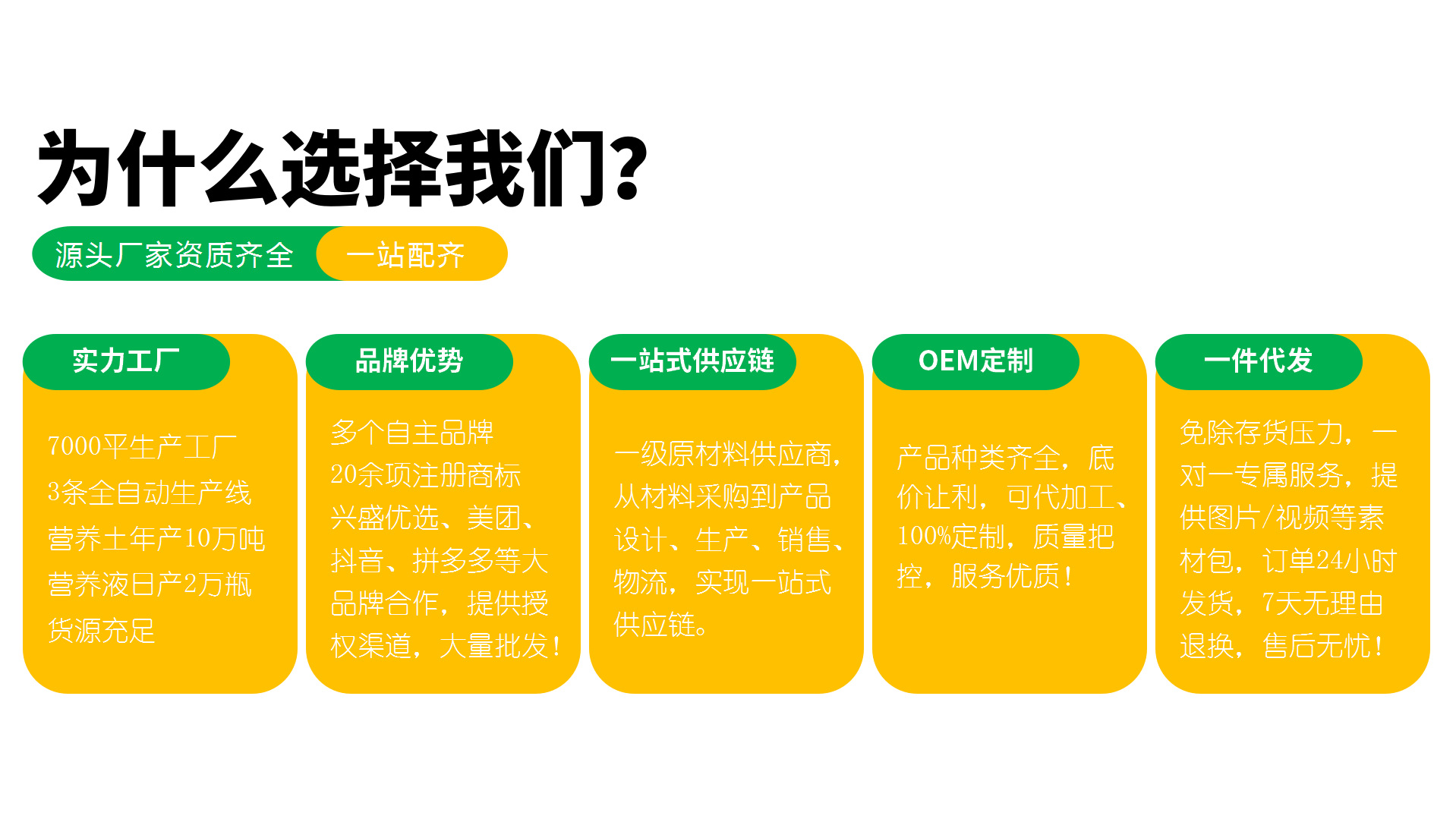 为什么选择我们?

源头厂家资质齐全 一站配齐

实力工厂

7000平生产工厂
3条全自动生产线
营养土年产10万吨
营养液日产2万瓶
货源充足

品牌优势

多个自主品牌
20余项注册商标
兴盛优选、美团、抖音、拼多多等大品牌合作，提供授权渠道，大量批发！

一站式供应链

一级原材料供应商，从材料采购到产品设计、生产、销售、物流，实现一站式供应链。

OEM定制

产品种类齐全，底价让利，可代加工、100%定制，质量把控，服务优质！

一件代发

免除存货压力，一对一专属服务，提供图片/视频等素材包，订单24小时发货，7天无理由退换，售后无忧！